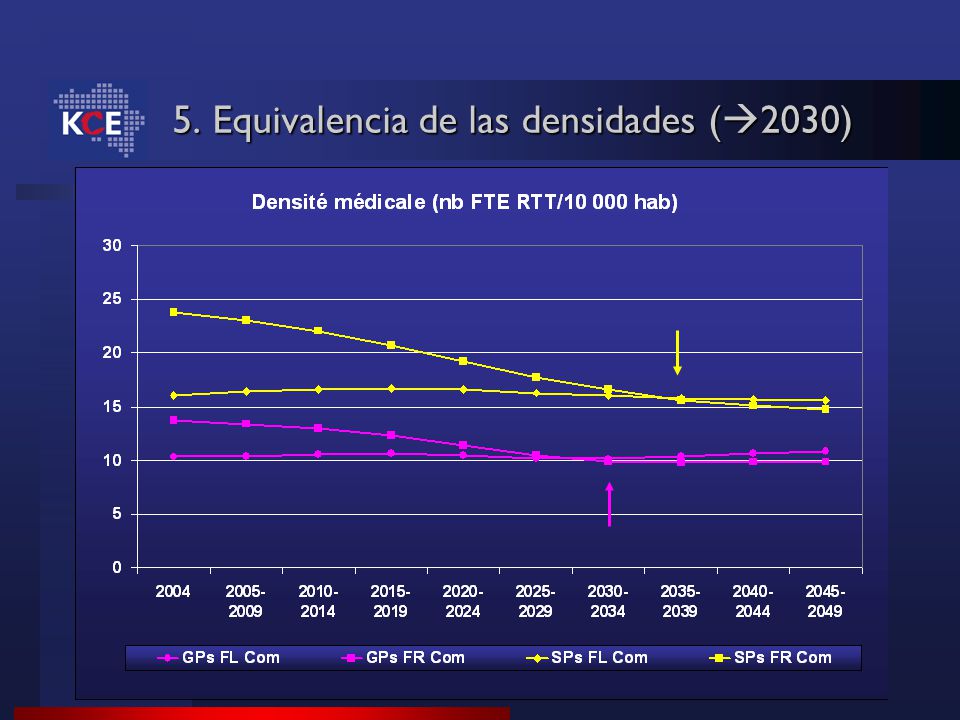 KCE

5. Equivalencia de las densidades (→2030)

Densité médicale (nb FTE RTT/10 000 hab)

30
25
20
15
10
5
0

2004
2005-2009
2010-2014
2015-2019
2020-2024
2025-2029
2030-2034
2035-2039
2040-2044
2045-2049

GPs FL Com
GPs FR Com
SPs FL Com
SPs FR Com